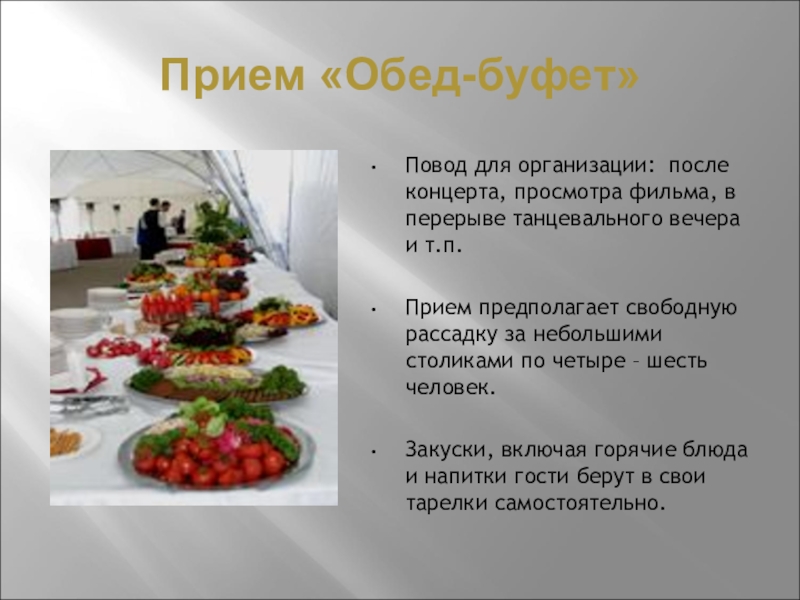 Прием «Обед-буфет»

• Повод для организации: после концерта, просмотра фильма, в перерыве танцевального вечера и т.п.

• Прием предполагает свободную рассадку за небольшими столиками по четыре – шесть человек.

• Закуски, включая горячие блюда и напитки гости берут в свои тарелки самостоятельно.